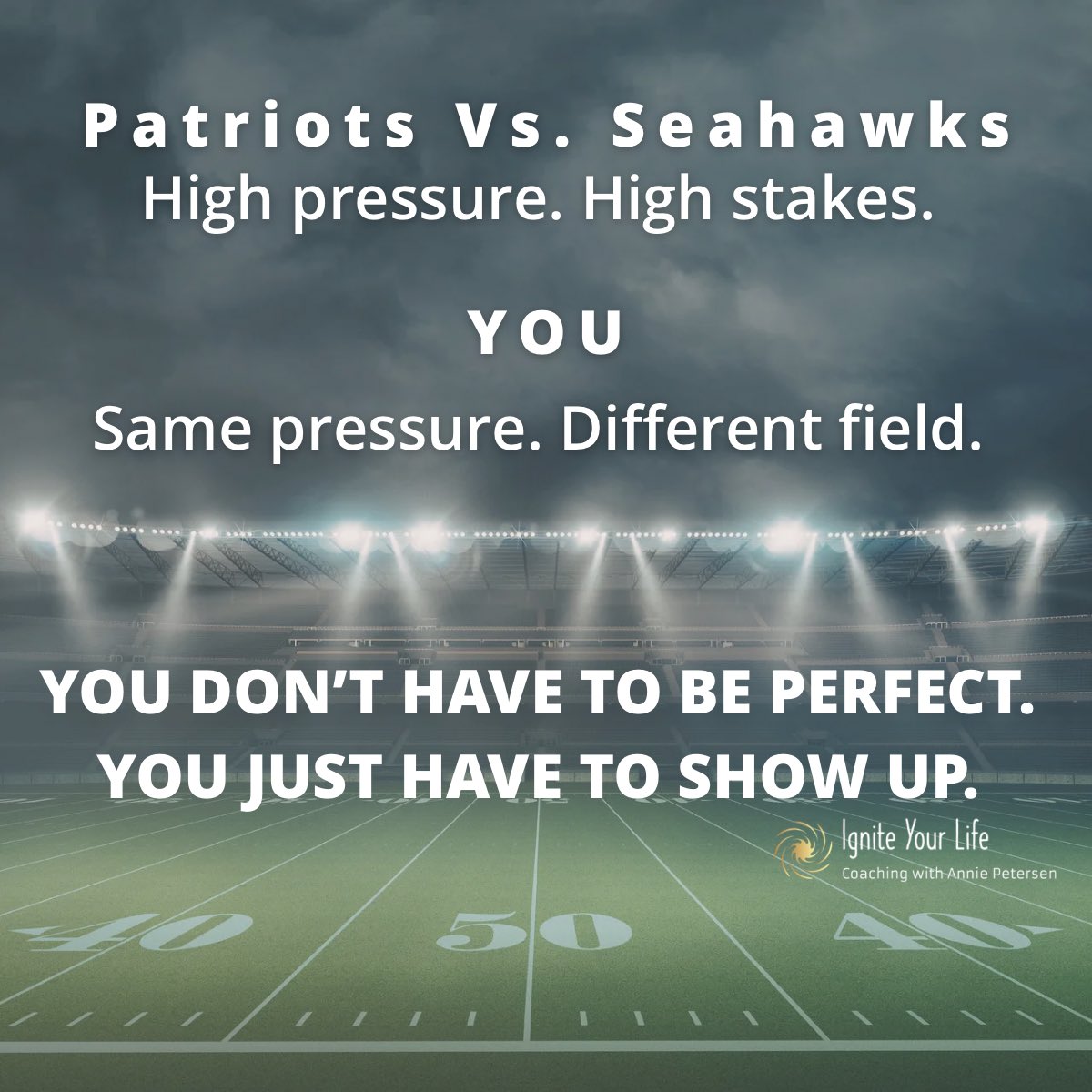 Patriots Vs. Seahawks
High pressure. High stakes.

YOU

Same pressure. Different field.

YOU DON'T HAVE TO BE PERFECT. YOU JUST HAVE TO SHOW UP.

Ignite Your Life
Coaching with Annie Petersen

40 50 40